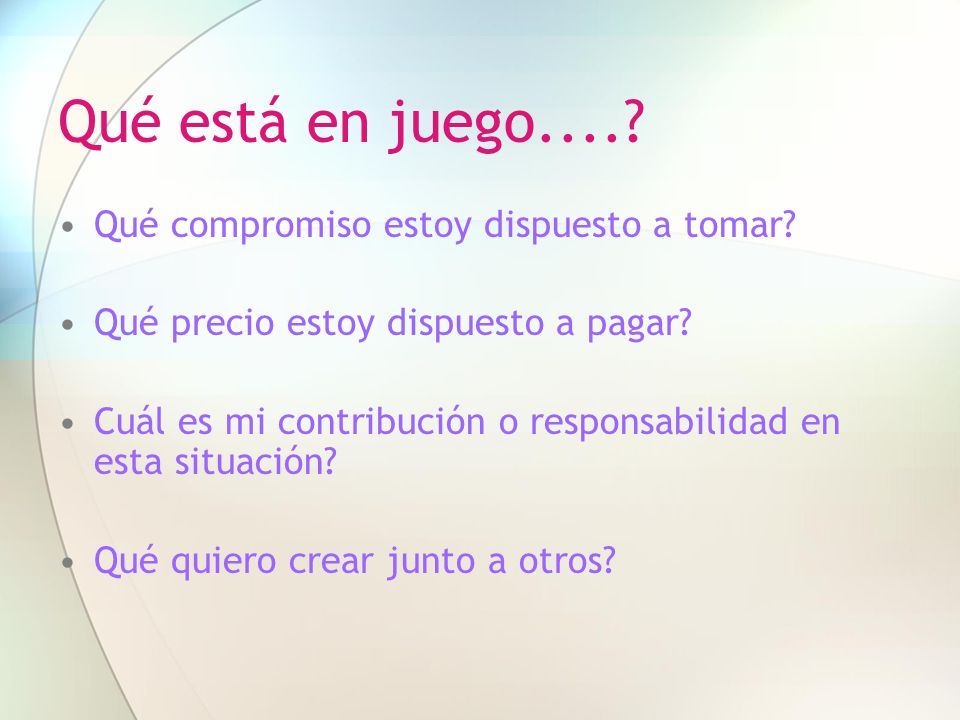 Qué está en juego....?

• Qué compromiso estoy dispuesto a tomar?

• Qué precio estoy dispuesto a pagar?

• Cuál es mi contribución o responsabilidad en esta situación?

• Qué quiero crear junto a otros?